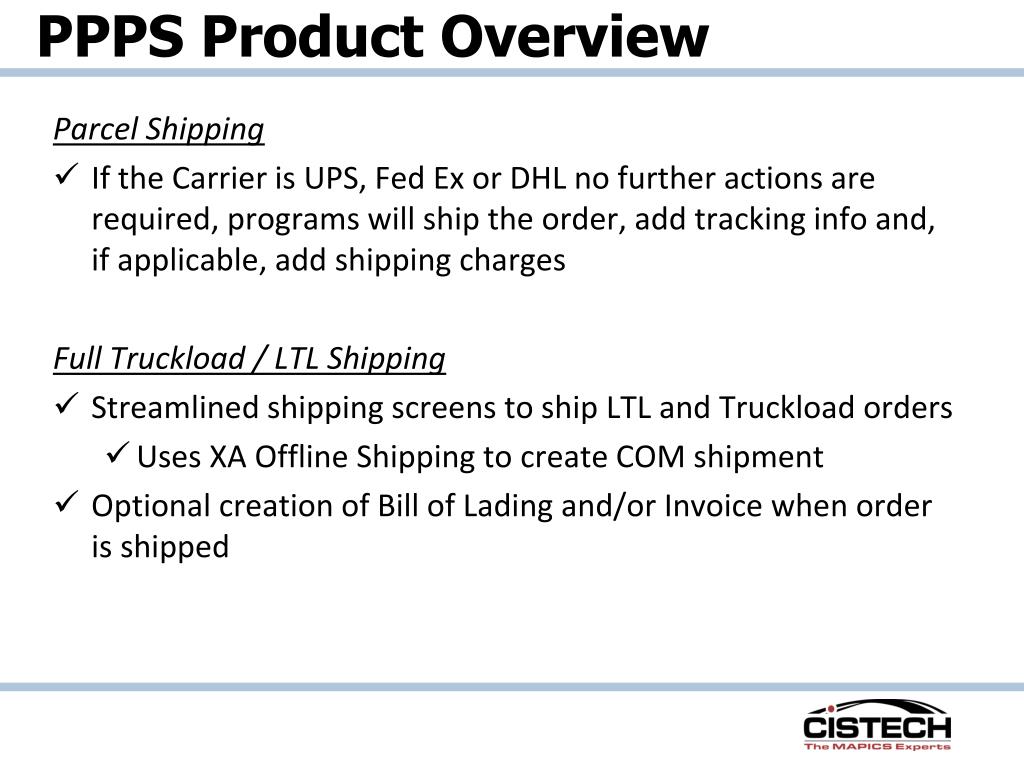 PPPS Product Overview

Parcel Shipping

✓ If the Carrier is UPS, Fed Ex or DHL no further actions are required, programs will ship the order, add tracking info and, if applicable, add shipping charges

Full Truckload / LTL Shipping

✓ Streamlined shipping screens to ship LTL and Truckload orders

✓ Uses XA Offline Shipping to create COM shipment

✓ Optional creation of Bill of Lading and/or Invoice when order is shipped

CISTECH
The MAPICS Experts